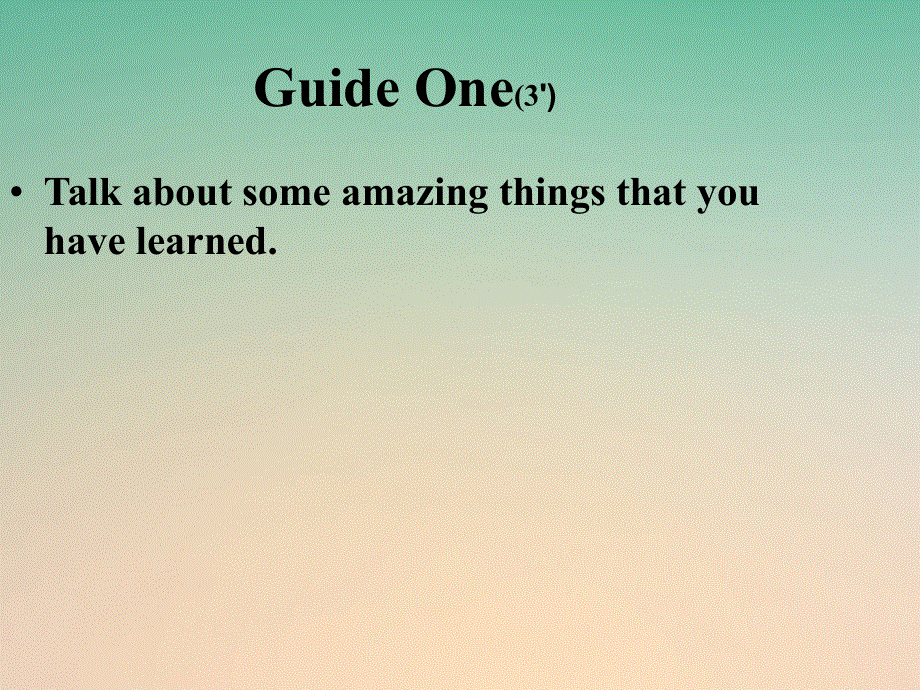 Guide One(3')

• Talk about some amazing things that you have learned.